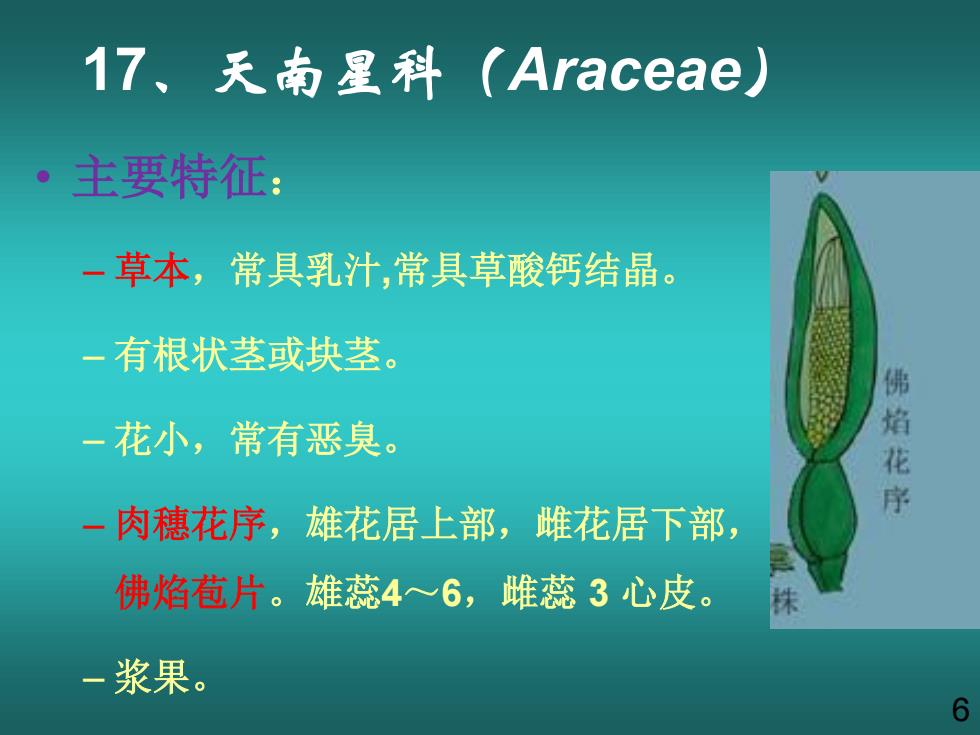 17、天南星科（Araceae）

• 主要特征：

– 草本，常具乳汁,常具草酸钙结晶。

– 有根状茎或块茎。

– 花小，常有恶臭。

– 肉穗花序，雄花居上部，雌花居下部，佛焰苞片。雄蕊4～6，雌蕊 3 心皮。

– 浆果。

佛焰花序

株

6